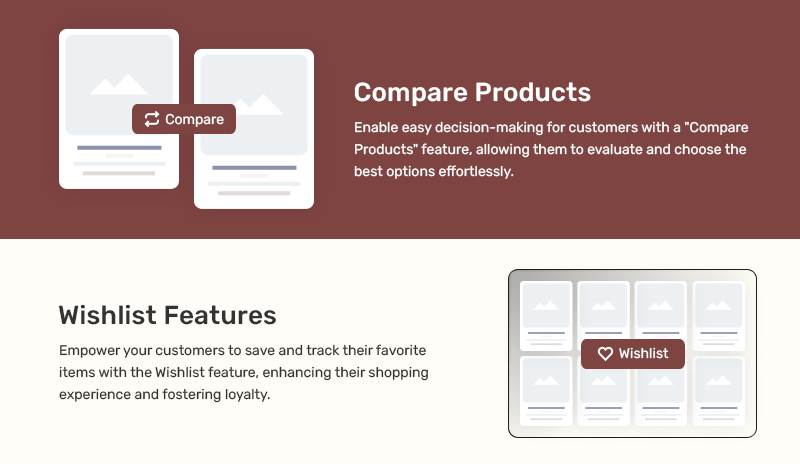 Compare

Compare Products

Enable easy decision-making for customers with a "Compare Products" feature, allowing them to evaluate and choose the best options effortlessly.

Wishlist Features

Empower your customers to save and track their favorite items with the Wishlist feature, enhancing their shopping experience and fostering loyalty.

Wishlist